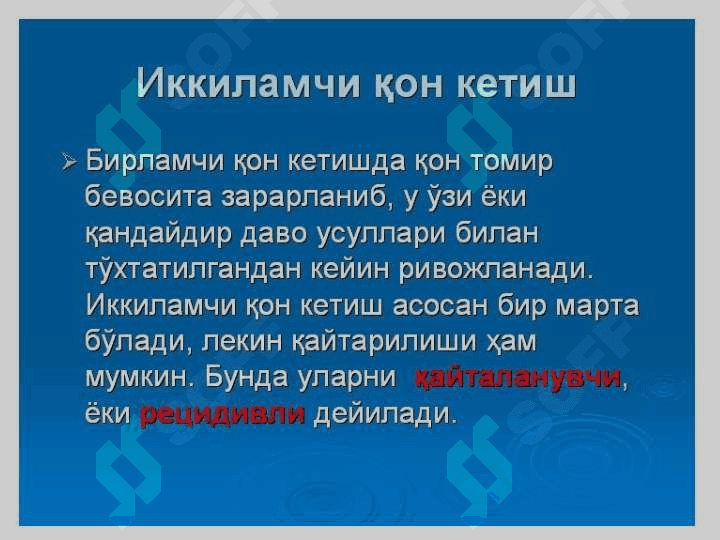 Иккиламчи қон кетиш

➢ Бирламчи қон кетишда қон томир бевосита зарарланиб, у ўзи ёки қандайдир даво усуллари билан тўхтатилгандан кейин ривожланади. Иккиламчи қон кетиш асосан бир марта бўлади, лекин қайтарилиши ҳам мумкин. Бунда уларни қайталанувчи, ёки рецидивли дейилади.